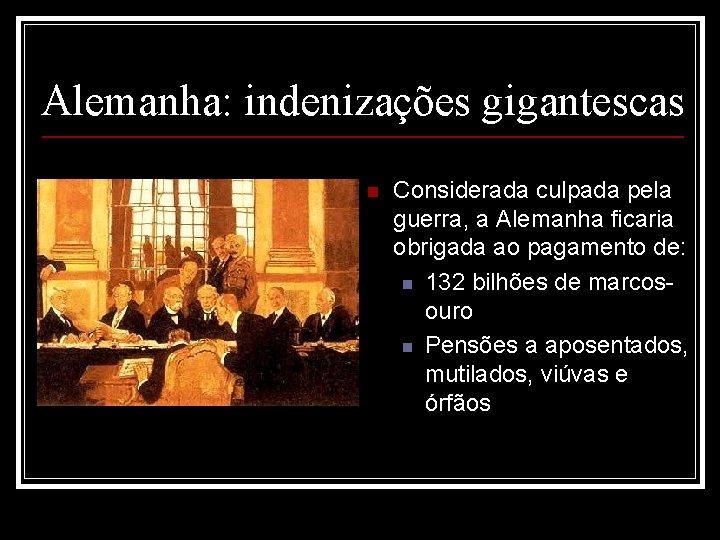 Alemanha: indenizações gigantescas

Considerada culpada pela guerra, a Alemanha ficaria obrigada ao pagamento de:

132 bilhões de marcos-ouro

Pensões a aposentados, mutilados, viúvas e órfãos